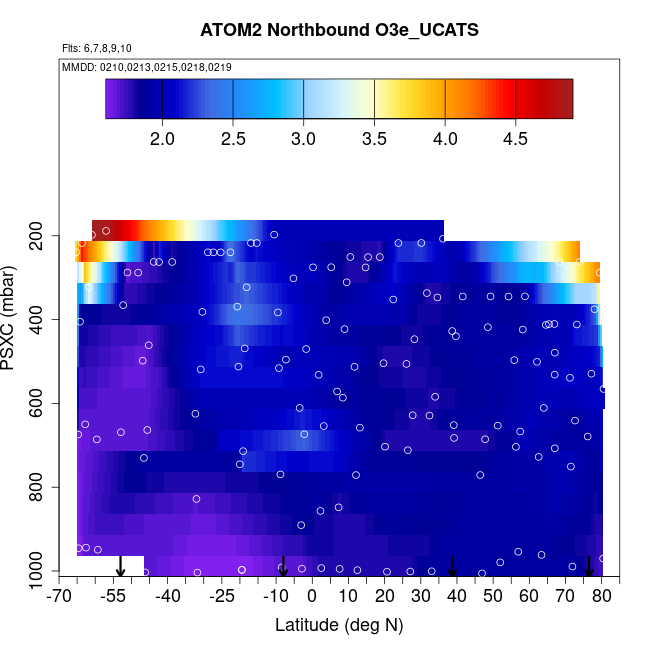 ATOM2 Northbound O3e_UCATS

Flts: 6,7,8,9,10

MMDD: 0210,0213,0215,0218,0219

2.0 2.5 3.0 3.5 4.0 4.5

PSXC (mbar)

200
400
600
800
1000

-70 -55 -40 -25 -10 0 10 20 30 40 50 60 70 80

Latitude (deg N)